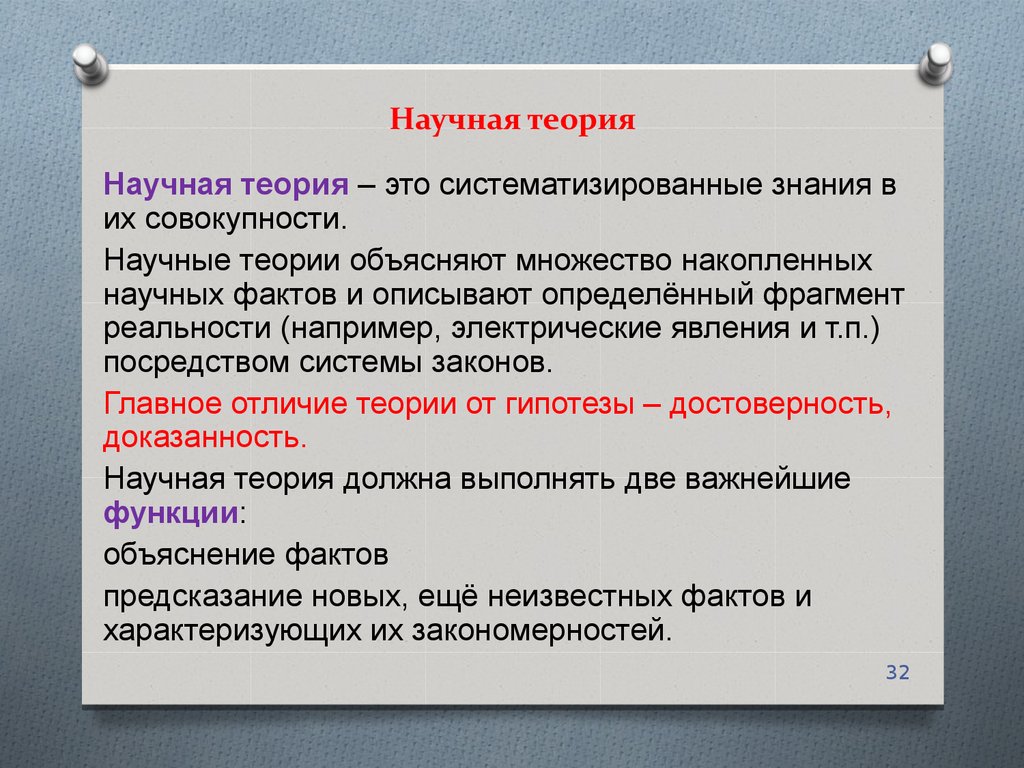 Научная теория

Научная теория – это систематизированные знания в их совокупности.

Научные теории объясняют множество накопленных научных фактов и описывают определённый фрагмент реальности (например, электрические явления и т.п.) посредством системы законов.

Главное отличие теории от гипотезы – достоверность, доказанность.

Научная теория должна выполнять две важнейшие функции:

объяснение фактов

предсказание новых, ещё неизвестных фактов и характеризующих их закономерностей.

32